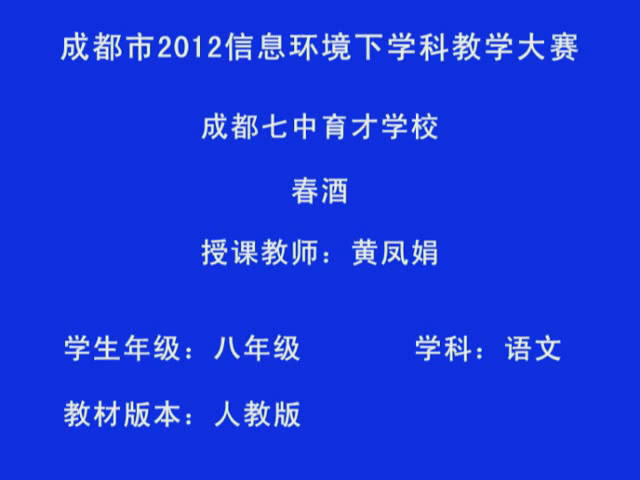 成都市2012信息环境下学科教学大赛

成都七中育才学校

春酒

授课教师：黄凤娟

学生年级：八年级　　学科：语文

教材版本：人教版